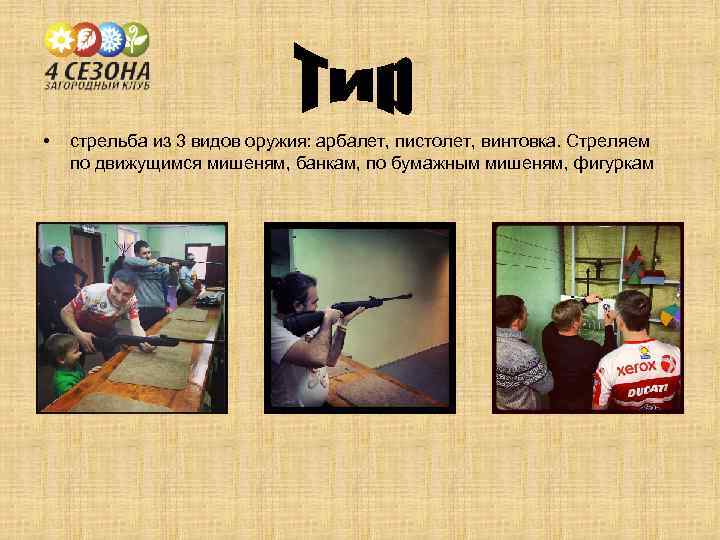 4 СЕЗОНА
ЗАГОРОДНЫЙ КЛУБ

Тир

• стрельба из 3 видов оружия: арбалет, пистолет, винтовка. Стреляем по движущимся мишеням, банкам, по бумажным мишеням, фигуркам

xerox
DUCATI